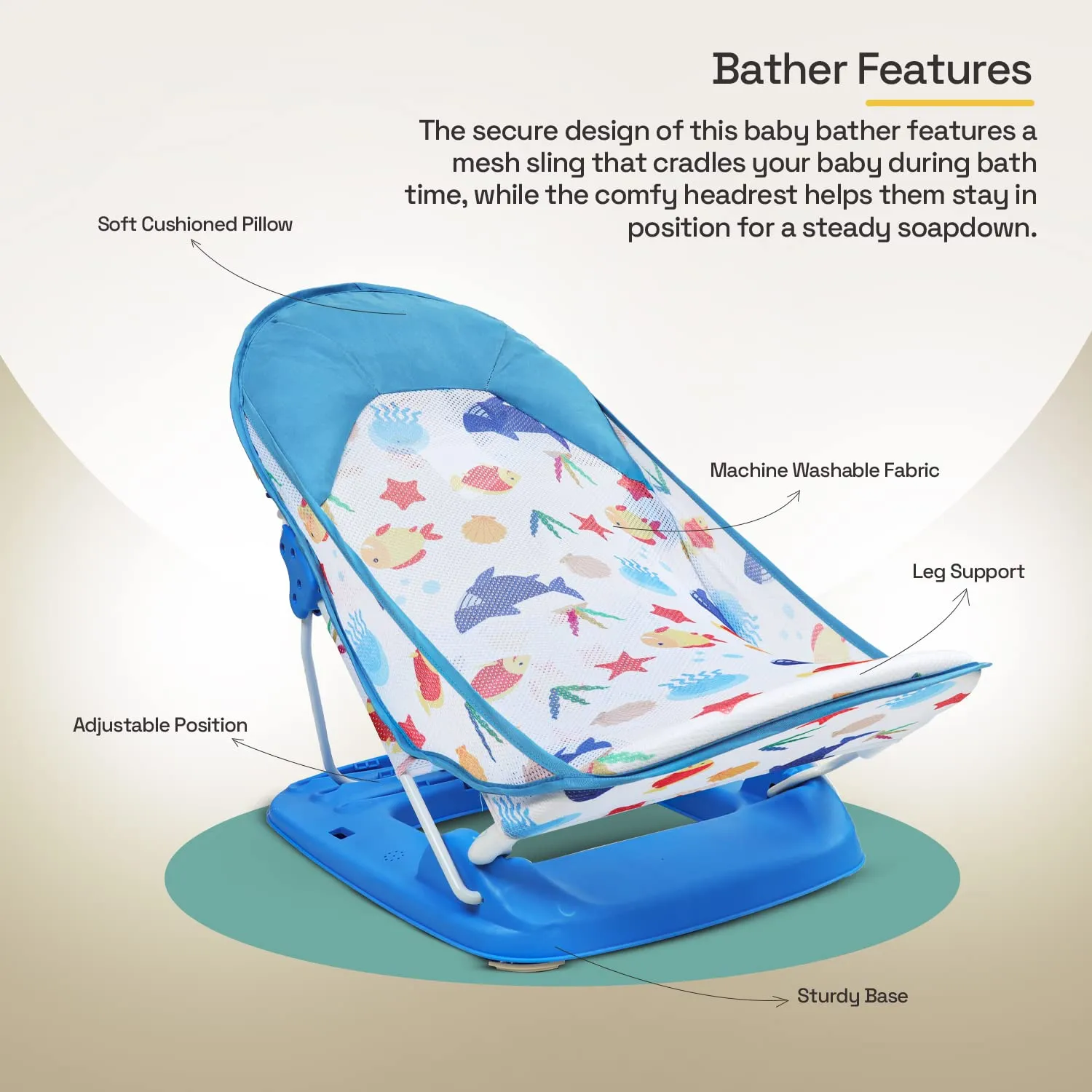 Bather Features

The secure design of this baby bather features a mesh sling that cradles your baby during bath time, while the comfy headrest helps them stay in position for a steady soapdown.

Soft Cushioned Pillow

Machine Washable Fabric

Leg Support

Adjustable Position

Sturdy Base